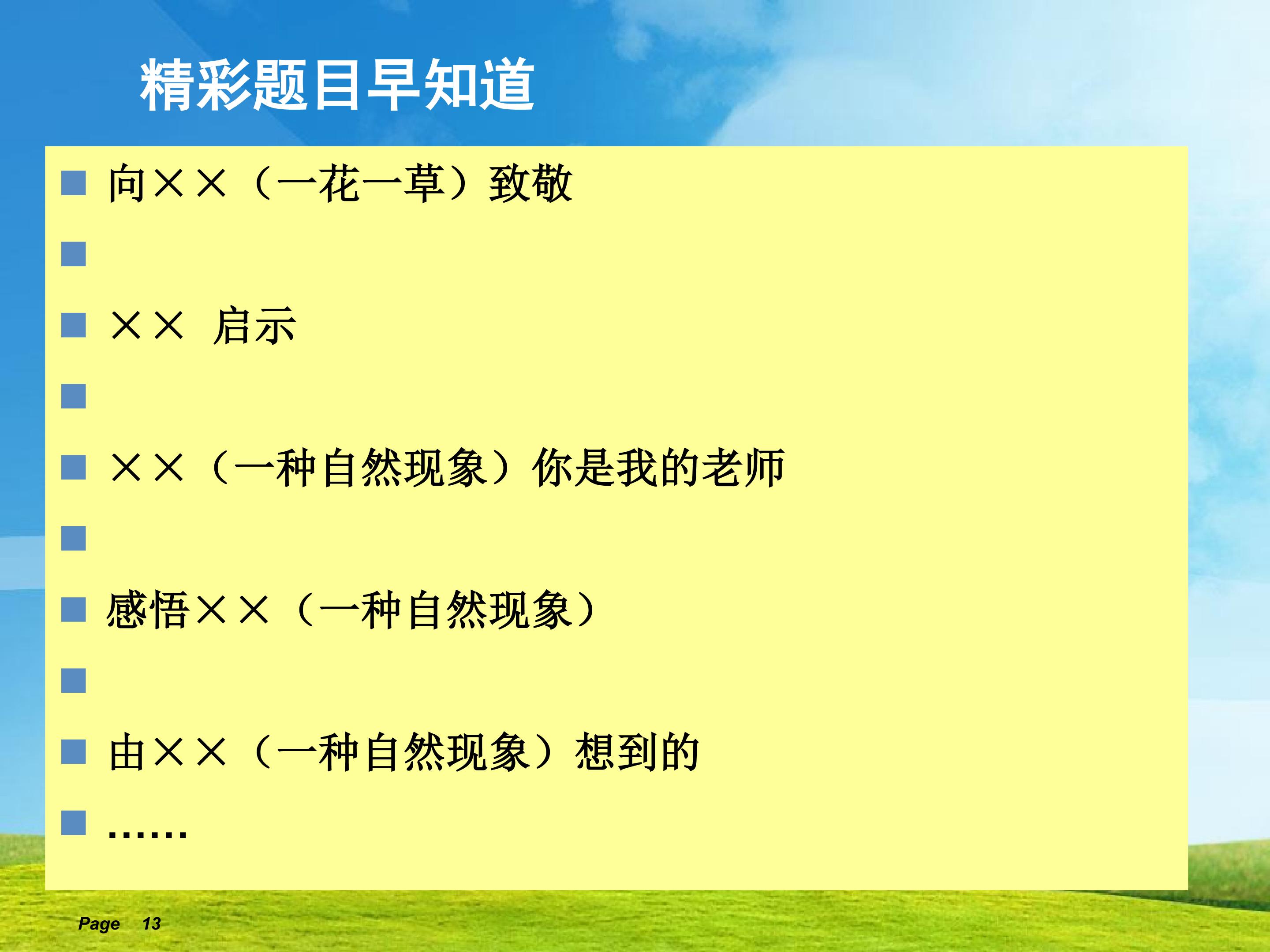 精彩题目早知道

向××（一花一草）致敬

××  启示

××（一种自然现象）你是我的老师

感悟××（一种自然现象）

由××（一种自然现象）想到的

……

Page 13